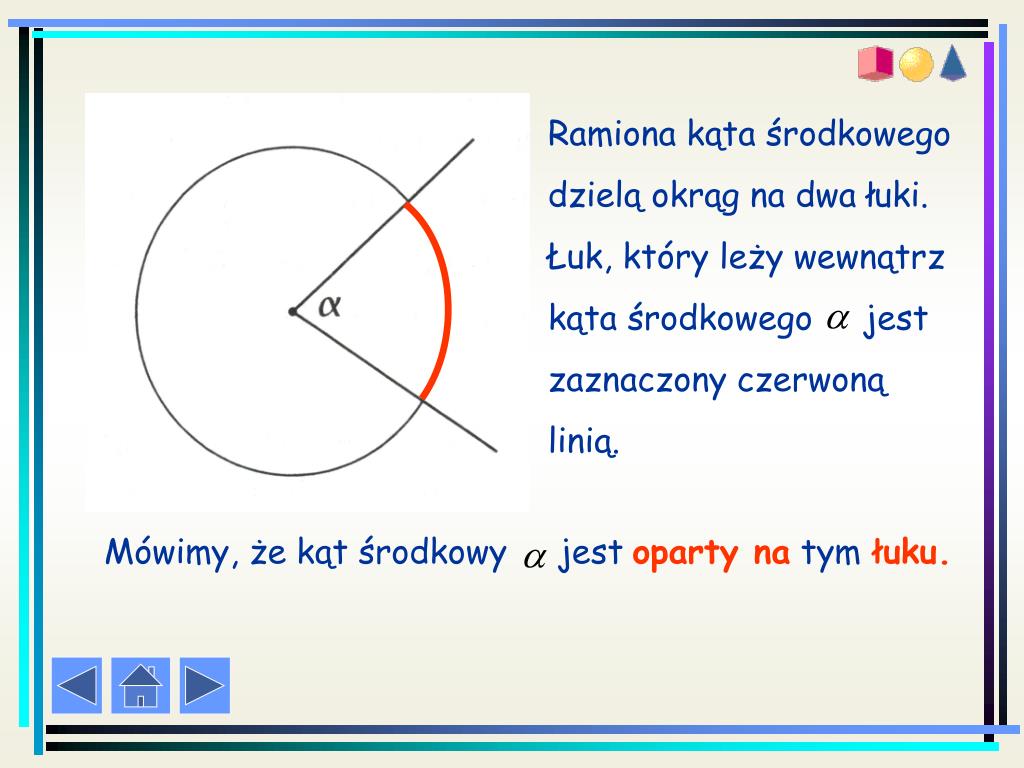 $\alpha$

Ramiona kąta środkowego dzielą okrąg na dwa łuki. Łuk, który leży wewnątrz kąta środkowego $\alpha$ jest zaznaczony czerwoną linią.

Mówimy, że kąt środkowy $\alpha$ jest oparty na tym łuku.